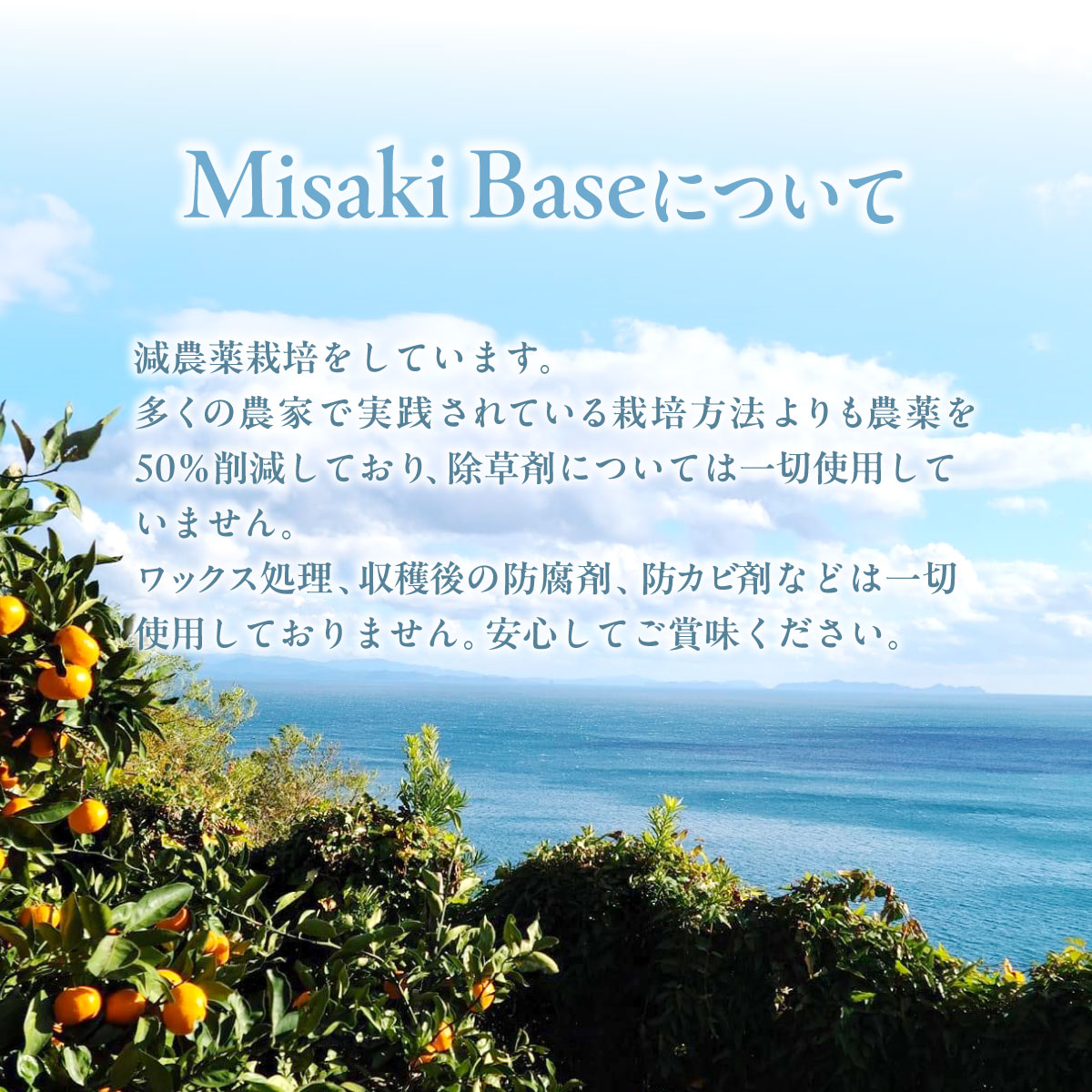 Misaki Baseについて

減農薬栽培をしています。
多くの農家で実践されている栽培方法よりも農薬を50%削減しており、除草剤については一切使用していません。
ワックス処理、収穫後の防腐剤、防カビ剤などは一切使用しておりません。安心してご賞味ください。